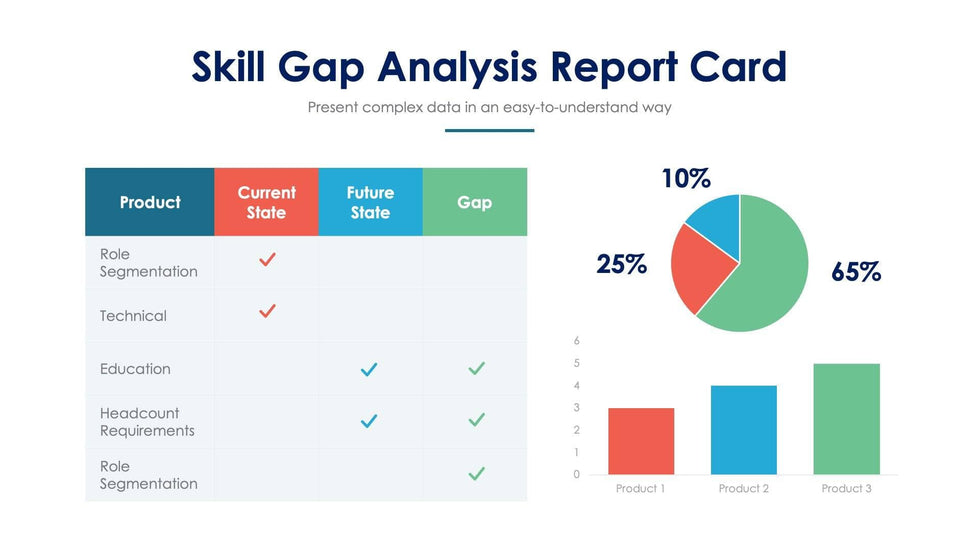 Skill Gap Analysis Report Card

Present complex data in an easy-to-understand way

| Product | Current State | Future State | Gap |
|---|---|---|---|
| Role Segmentation | ✓ | | |
| Technical | ✓ | | |
| Education | | ✓ | ✓ |
| Headcount Requirements | | ✓ | ✓ |
| Role Segmentation | | | ✓ |

10%
25%
65%

6
5
4
3
2
1
0
Product 1
Product 2
Product 3